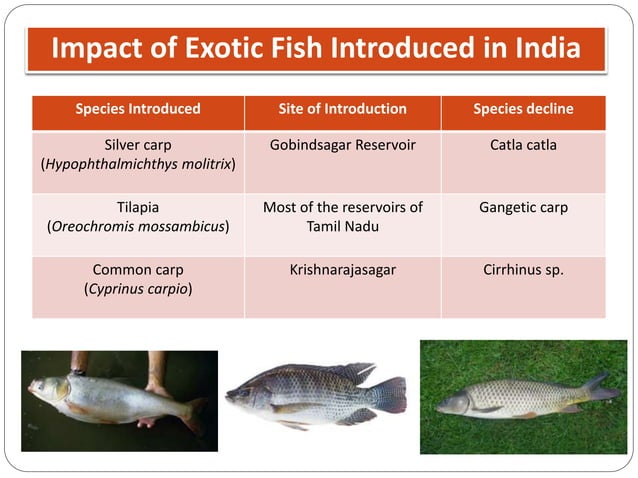 Impact of Exotic Fish Introduced in India

| Species Introduced | Site of Introduction | Species decline |
|---|---|---|
| Silver carp (Hypophthalmichthys molitrix) | Gobindsagar Reservoir | Catla catla |
| Tilapia (Oreochromis mossambicus) | Most of the reservoirs of Tamil Nadu | Gangetic carp |
| Common carp (Cyprinus carpio) | Krishnarajasagar | Cirrhinus sp. |